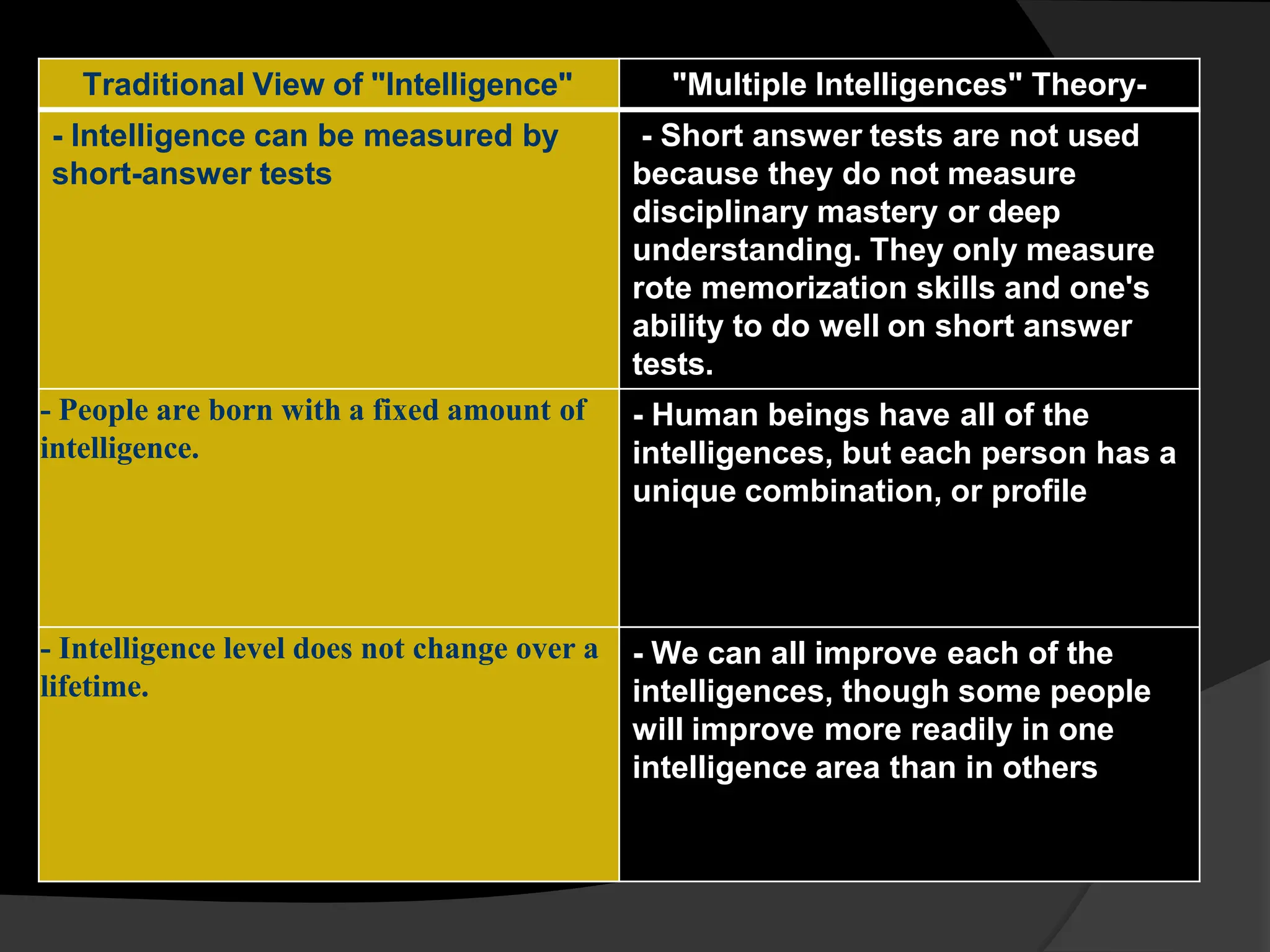 | Traditional View of "Intelligence" | "Multiple Intelligences" Theory- |
|---|---|
| - Intelligence can be measured by short-answer tests | - Short answer tests are not used because they do not measure disciplinary mastery or deep understanding. They only measure rote memorization skills and one's ability to do well on short answer tests. |
| - People are born with a fixed amount of intelligence. | - Human beings have all of the intelligences, but each person has a unique combination, or profile |
| - Intelligence level does not change over a lifetime. | - We can all improve each of the intelligences, though some people will improve more readily in one intelligence area than in others |